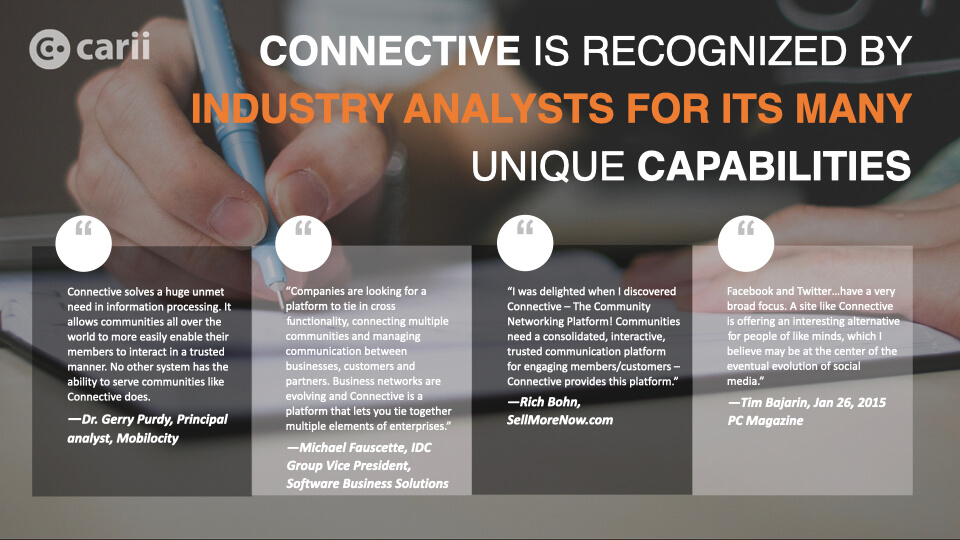 carii

CONNECTIVE IS RECOGNIZED BY INDUSTRY ANALYSTS FOR ITS MANY UNIQUE CAPABILITIES

“

Connective solves a huge unmet need in information processing. It allows communities all over the world to more easily enable their members to interact in a trusted manner. No other system has the ability to serve communities like Connective does.

—Dr. Gerry Purdy, Principal analyst, Mobilocity

“

“Companies are looking for a platform to tie in cross functionality, connecting multiple communities and managing communication between businesses, customers and partners. Business networks are evolving and Connective is a platform that lets you tie together multiple elements of enterprises.”

—Michael Fauscette, IDC Group Vice President, Software Business Solutions

“

“I was delighted when I discovered Connective – The Community Networking Platform! Communities need a consolidated, interactive, trusted communication platform for engaging members/customers – Connective provides this platform.”

—Rich Bohn, SellMoreNow.com

“

Facebook and Twitter...have a very broad focus. A site like Connective is offering an interesting alternative for people of like minds, which I believe may be at the center of the eventual evolution of social media.”

—Tim Bajarin, Jan 26, 2015 PC Magazine